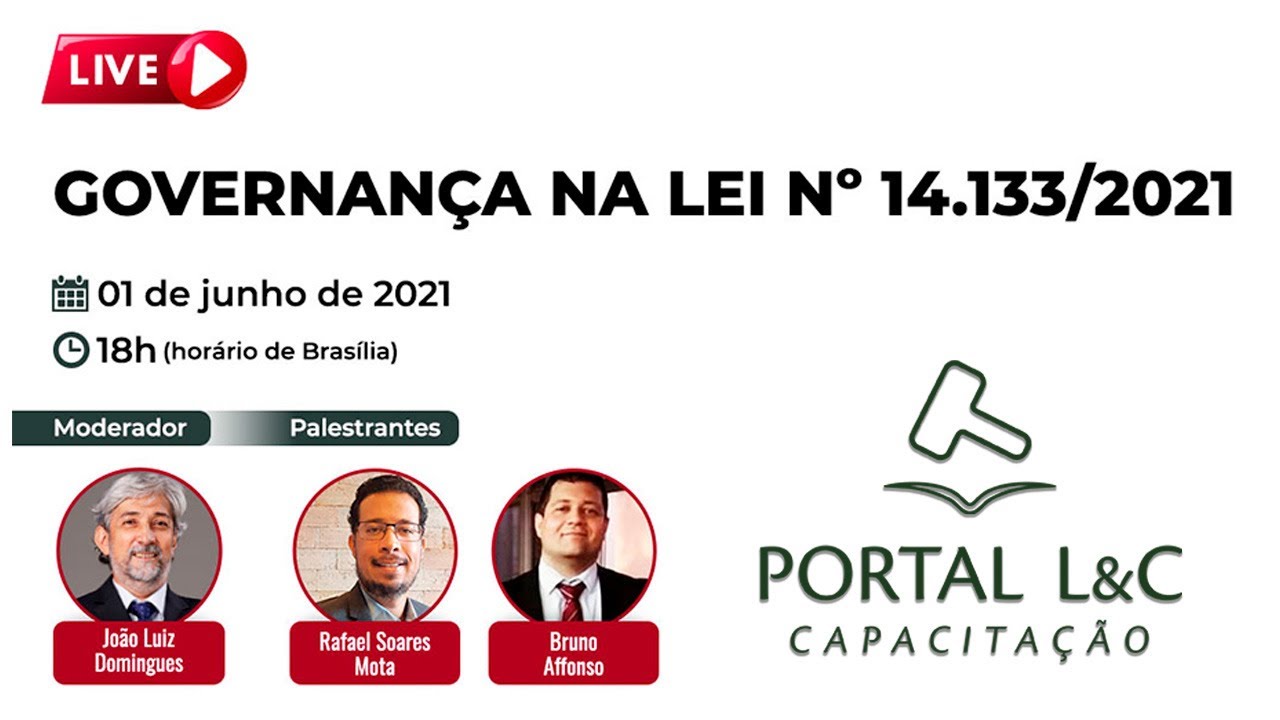 LIVE

GOVERNANÇA NA LEI Nº 14.133/2021

01 de junho de 2021

18h (horário de Brasília)

Moderador

Palestrantes

João Luiz Domingues

Rafael Soares Mota

Bruno Affonso

PORTAL L&C
CAPACITAÇÃO